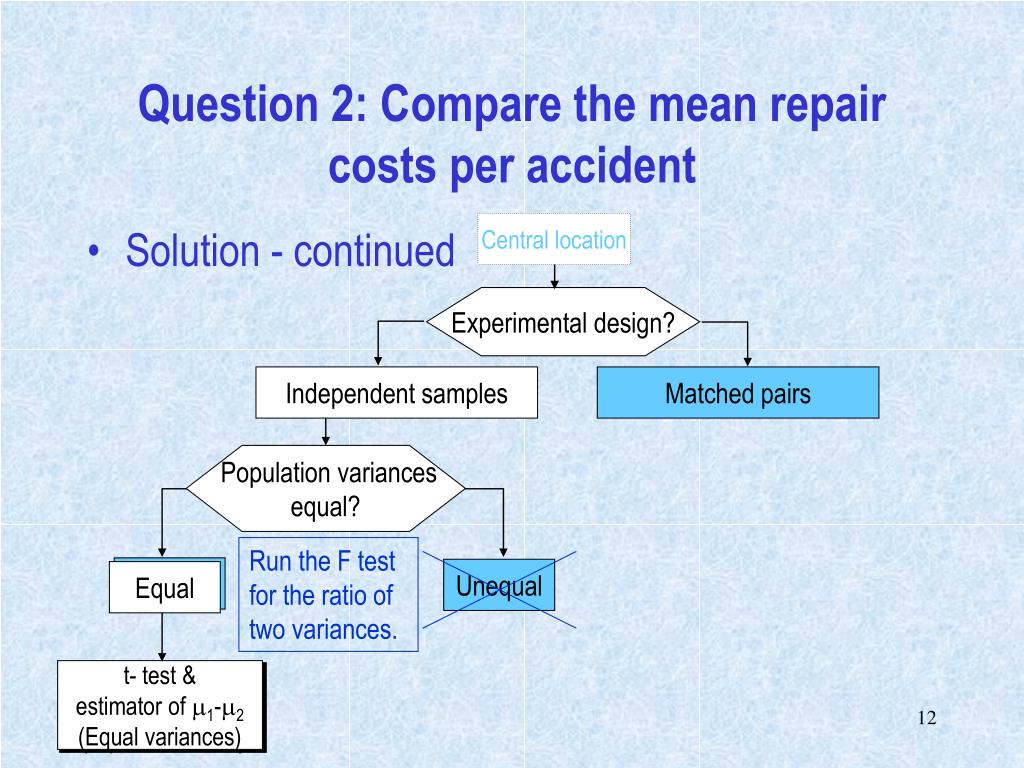 Question 2: Compare the mean repair costs per accident

• Solution - continued

Central location

Experimental design?

Independent samples

Matched pairs

Population variances equal?

Equal

Run the F test for the ratio of two variances.

Unequal

t- test & estimator of $\mu_1$-$\mu_2$ (Equal variances)

12